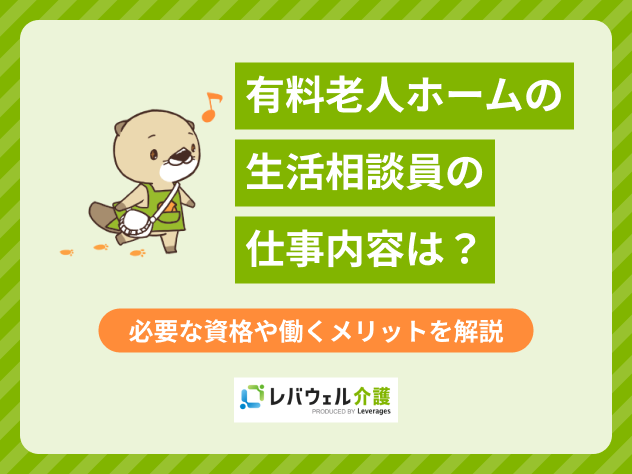 有料老人ホームの
生活相談員の
仕事内容は？

必要な資格や働くメリットを解説

レバウェル介護
PRODUCED BY Leverages